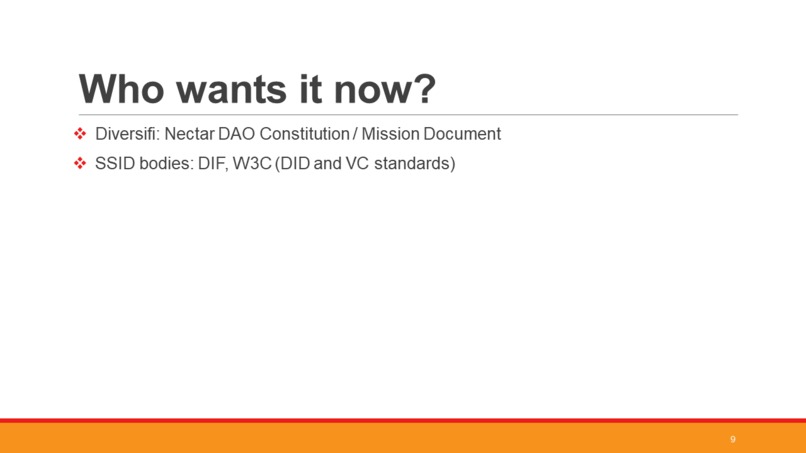 Who wants it now?

❖ Diversifi: Nectar DAO Constitution / Mission Document

❖ SSID bodies: DIF, W3C (DID and VC standards)

9